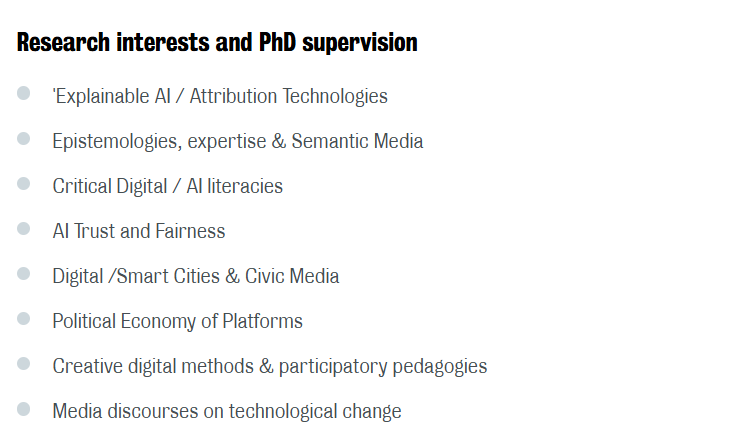 Research interests and PhD supervision

- 'Explainable AI / Attribution Technologies
- Epistemologies, expertise & Semantic Media
- Critical Digital / AI literacies
- AI Trust and Fairness
- Digital /Smart Cities & Civic Media
- Political Economy of Platforms
- Creative digital methods & participatory pedagogies
- Media discourses on technological change